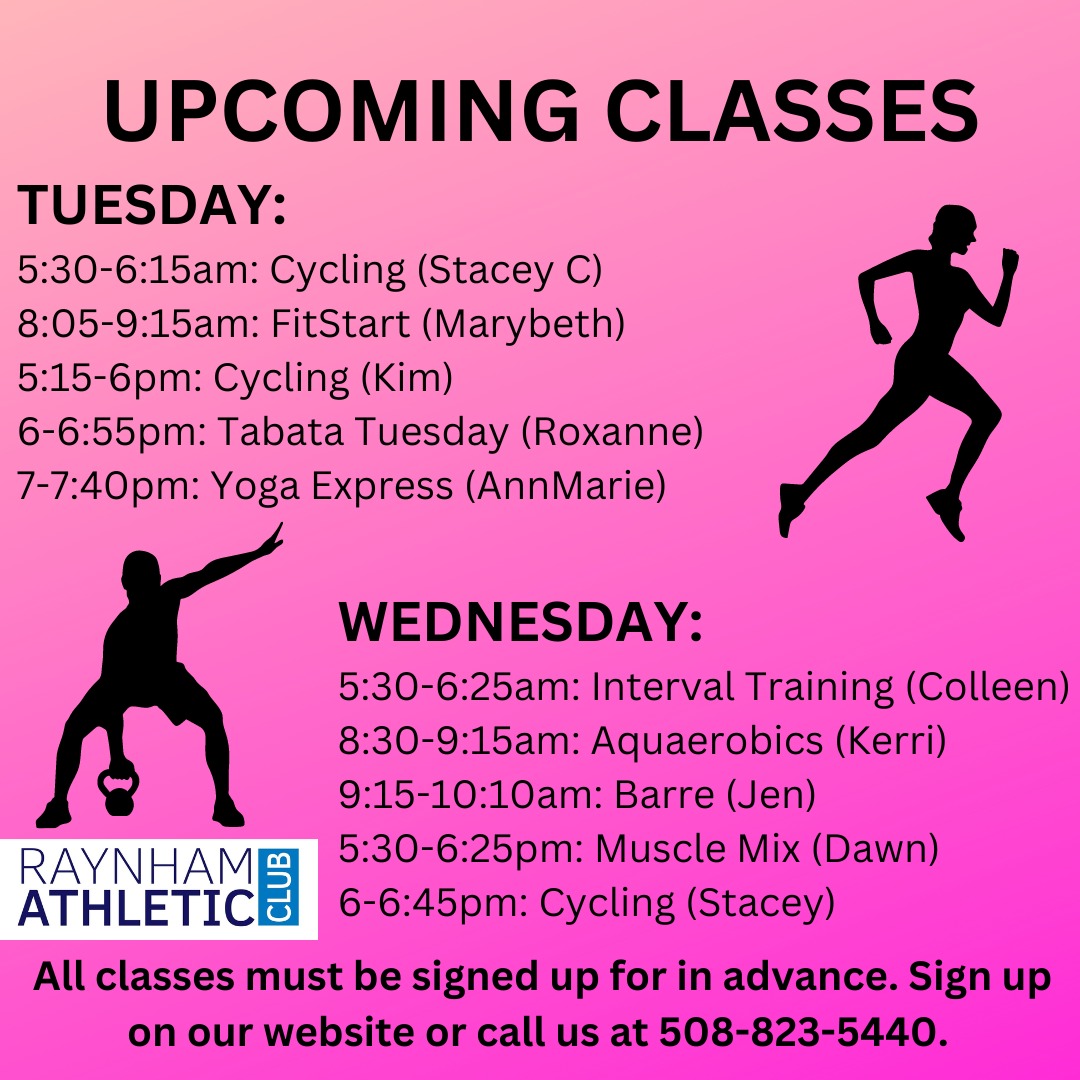 UPCOMING CLASSES

TUESDAY:
5:30-6:15am: Cycling (Stacey C)
8:05-9:15am: FitStart (Marybeth)
5:15-6pm: Cycling (Kim)
6-6:55pm: Tabata Tuesday (Roxanne)
7-7:40pm: Yoga Express (AnnMarie)

WEDNESDAY:
5:30-6:25am: Interval Training (Colleen)
8:30-9:15am: Aquaerobics (Kerri)
9:15-10:10am: Barre (Jen)
5:30-6:25pm: Muscle Mix (Dawn)
6-6:45pm: Cycling (Stacey)

RAYNHAM ATHLETIC CLUB

All classes must be signed up for in advance. Sign up on our website or call us at 508-823-5440.